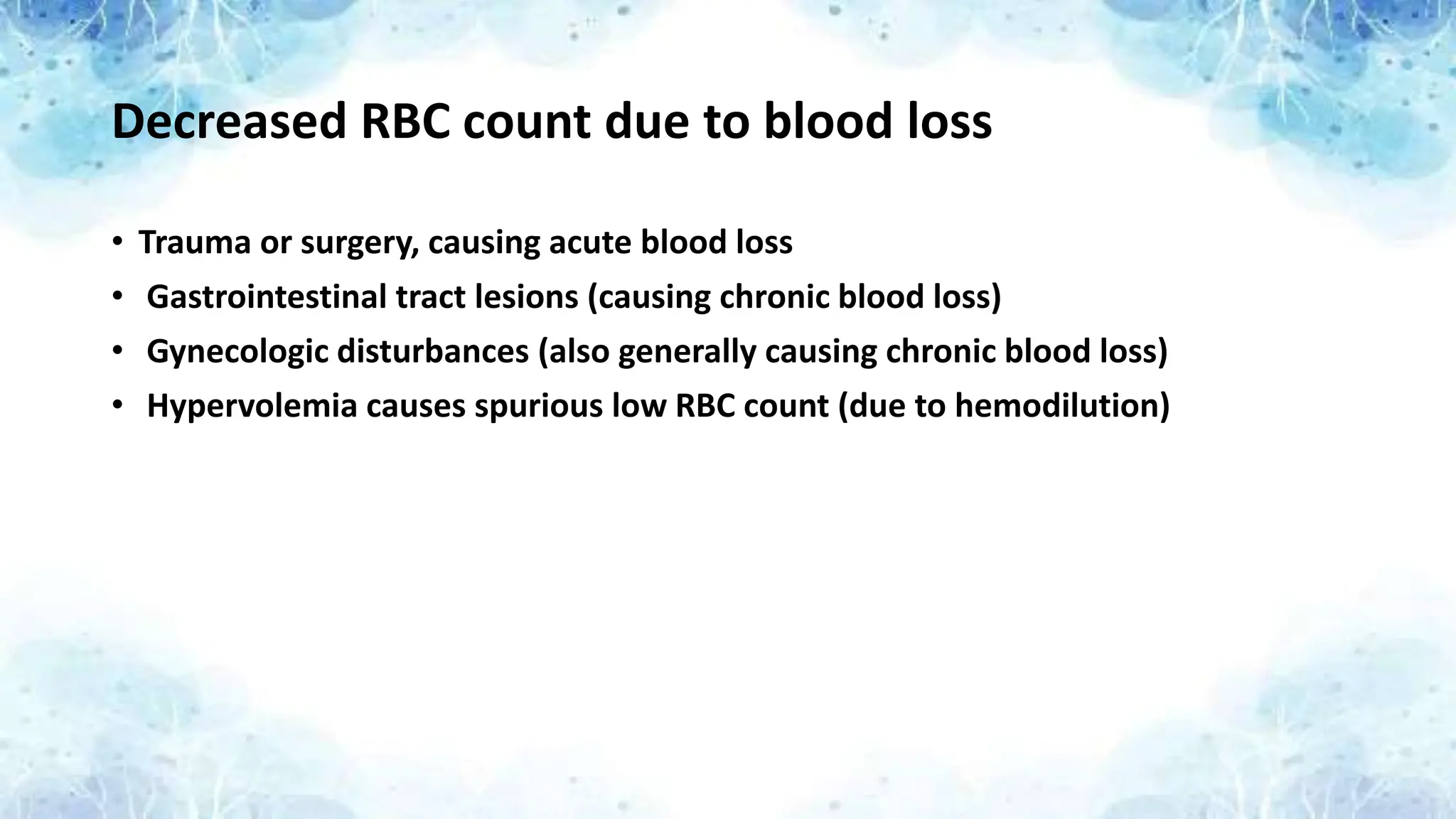 Decreased RBC count due to blood loss

• Trauma or surgery, causing acute blood loss
• Gastrointestinal tract lesions (causing chronic blood loss)
• Gynecologic disturbances (also generally causing chronic blood loss)
• Hypervolemia causes spurious low RBC count (due to hemodilution)